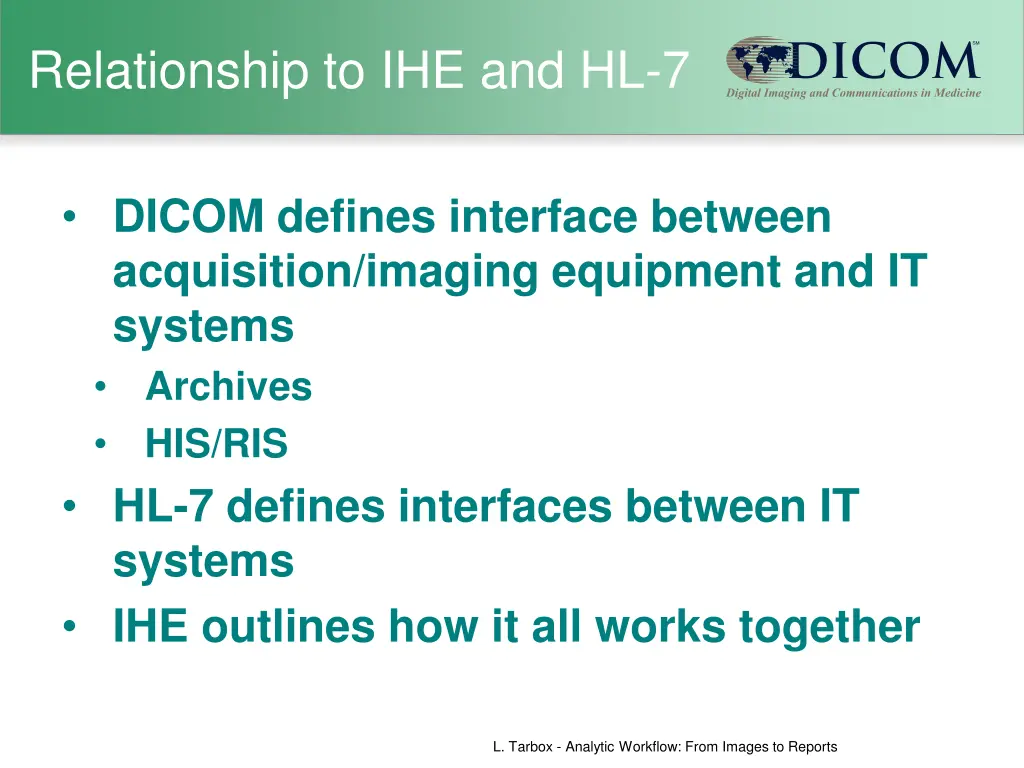 Relationship to IHE and HL-7

DICOM℠
Digital Imaging and Communications in Medicine

• DICOM defines interface between acquisition/imaging equipment and IT systems
  • Archives
  • HIS/RIS
• HL-7 defines interfaces between IT systems
• IHE outlines how it all works together

L. Tarbox - Analytic Workflow: From Images to Reports